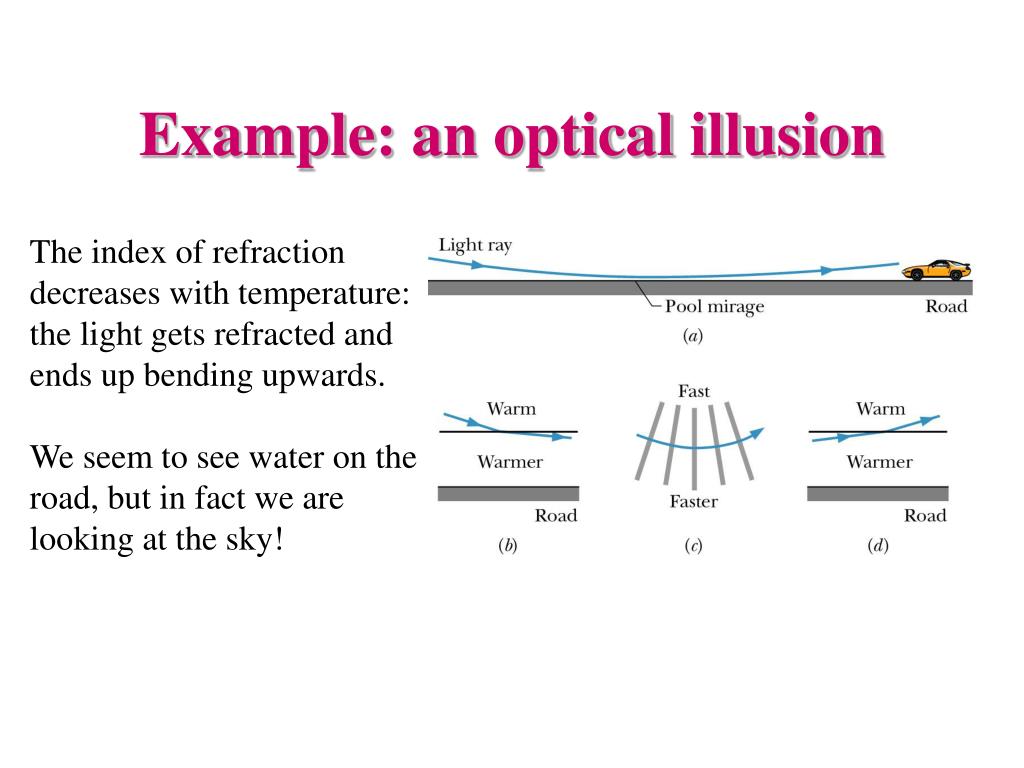 Example: an optical illusion

The index of refraction decreases with temperature: the light gets refracted and ends up bending upwards.

We seem to see water on the road, but in fact we are looking at the sky!

Light ray

Pool mirage

Road

(a)

Warm

Warmer

Road

(b)

Fast

Faster

(c)

Warm

Warmer

Road

(d)